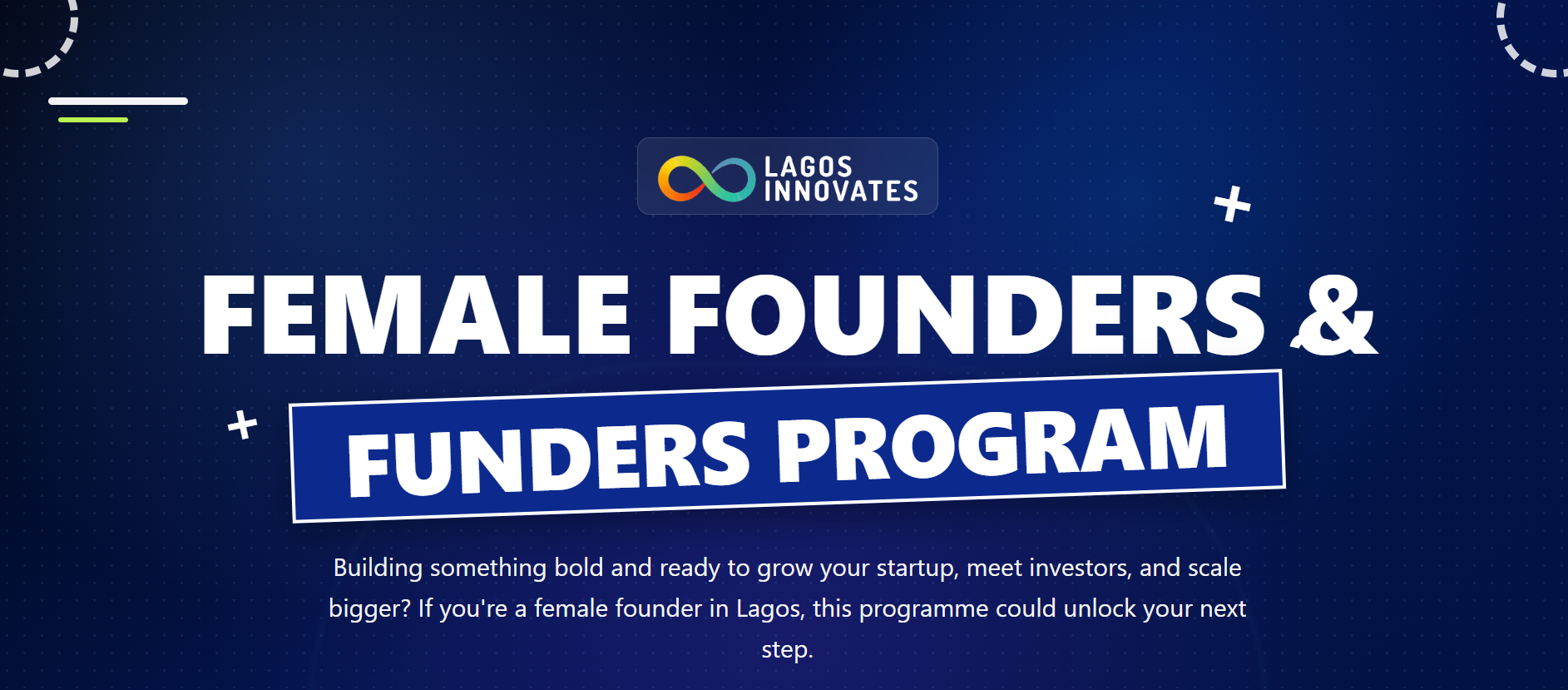 LAGOS INNOVATES

FEMALE FOUNDERS &

FUNDERS PROGRAM

Building something bold and ready to grow your startup, meet investors, and scale bigger? If you're a female founder in Lagos, this programme could unlock your next step.